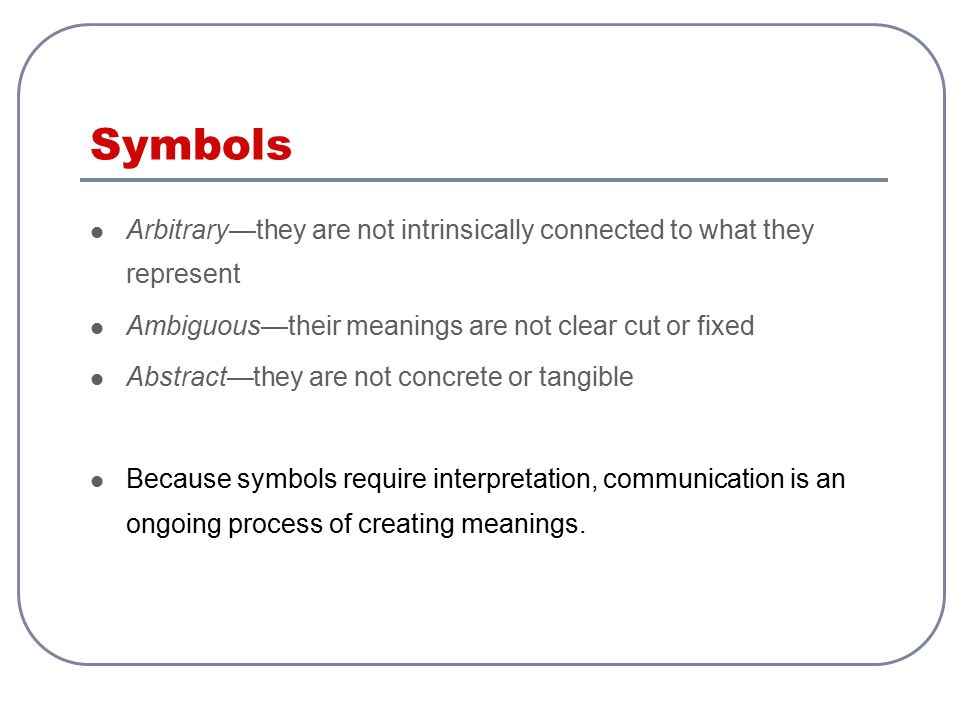 Symbols

- Arbitrary—they are not intrinsically connected to what they represent
- Ambiguous—their meanings are not clear cut or fixed
- Abstract—they are not concrete or tangible

- Because symbols require interpretation, communication is an ongoing process of creating meanings.